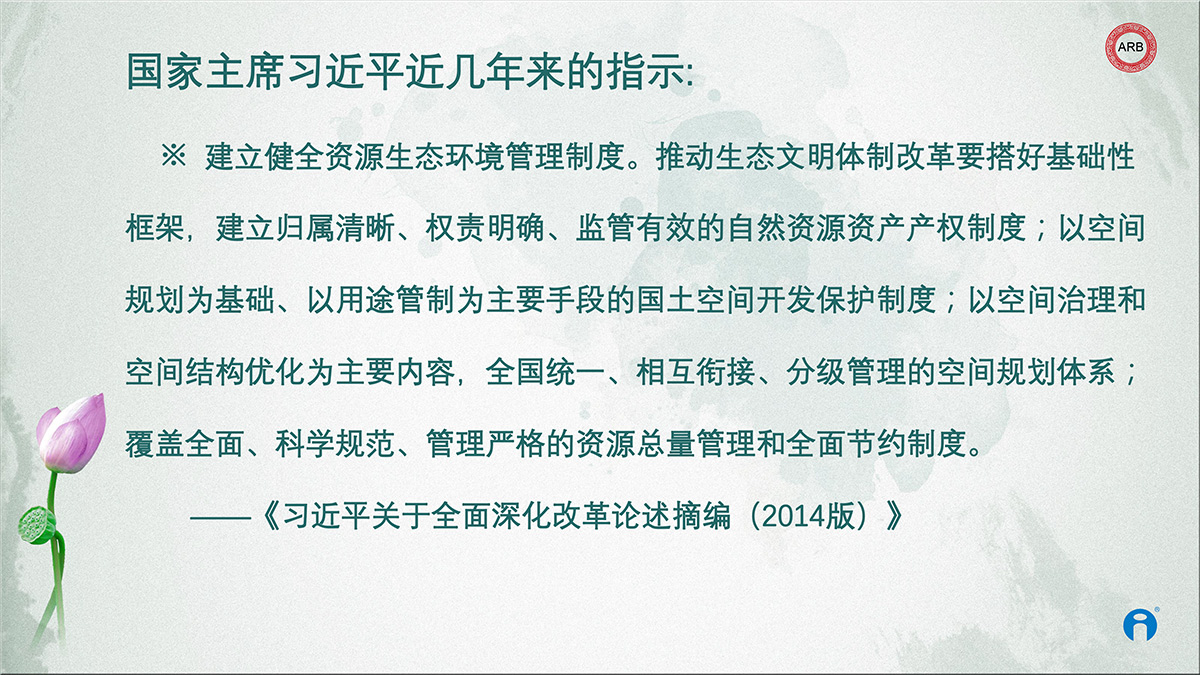 ARB

国家主席习近平近几年来的指示:

※ 建立健全资源生态环境管理制度。推动生态文明体制改革要搭好基础性框架，建立归属清晰、权责明确、监管有效的自然资源资产产权制度；以空间规划为基础、以用途管制为主要手段的国土空间开发保护制度；以空间治理和空间结构优化为主要内容，全国统一、相互衔接、分级管理的空间规划体系；覆盖全面、科学规范、管理严格的资源总量管理和全面节约制度。

——《习近平关于全面深化改革论述摘编（2014版）》